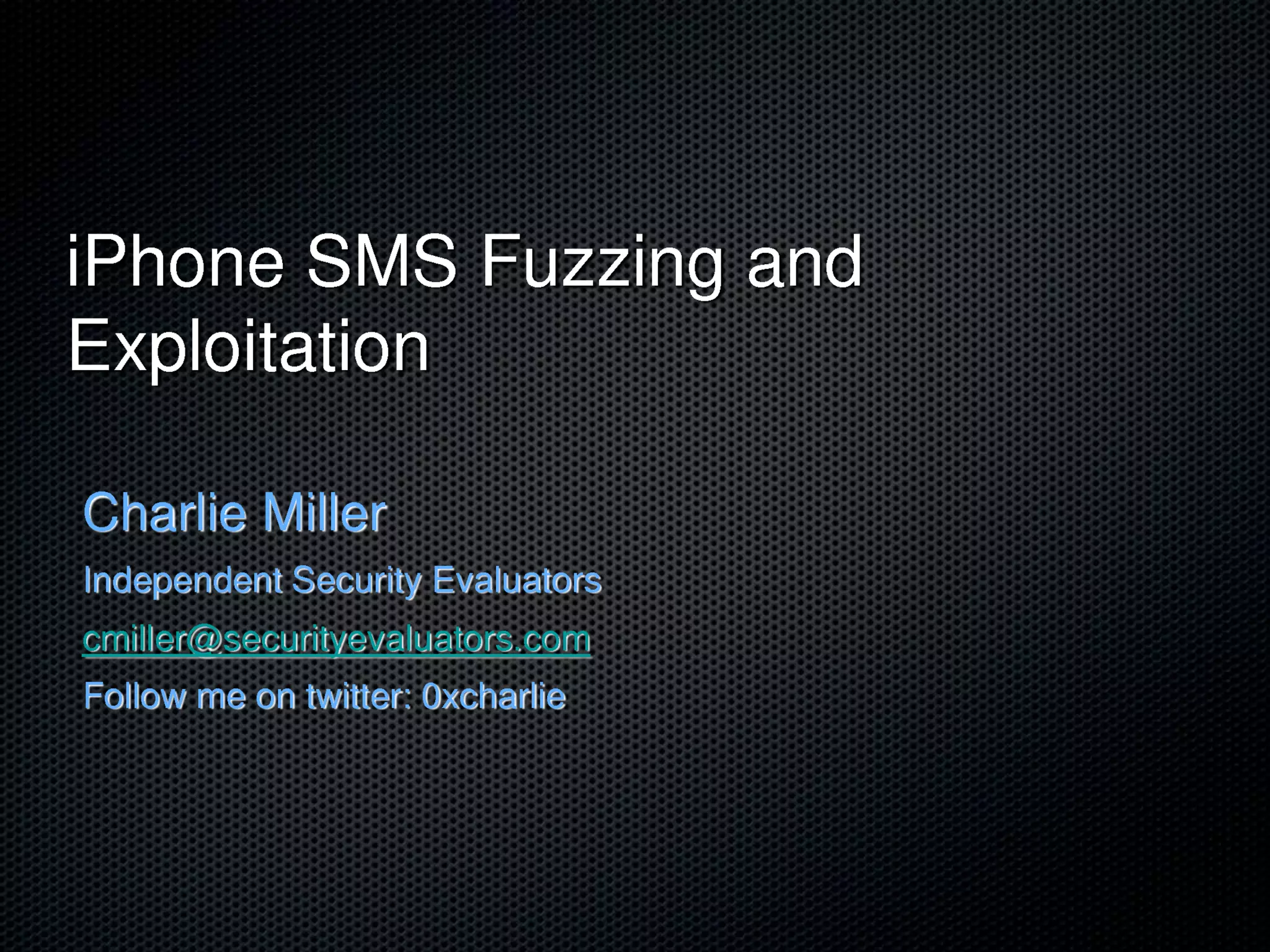 iPhone SMS Fuzzing and Exploitation

Charlie Miller

Independent Security Evaluators

cmiller@securityevaluators.com

Follow me on twitter: 0xcharlie